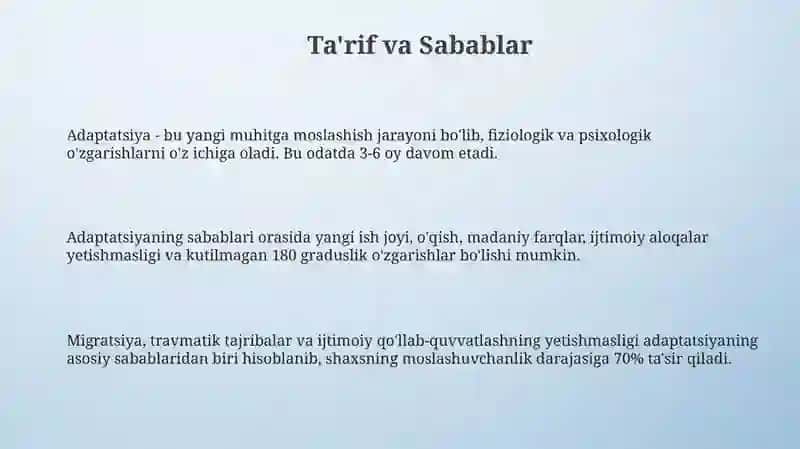 Ta'rif va Sabablar

Adaptatsiya - bu yangi muhitga moslashish jarayoni bo'lib, fiziologik va psixologik o'zgarishlarni o'z ichiga oladi. Bu odatda 3-6 oy davom etadi.

Adaptatsiyaning sabablari orasida yangi ish joyi, o'qish, madaniy farqlar, ijtimoiy aloqalar yetishmasligi va kutilmagan 180 graduslik o'zgarishlar bo'lishi mumkin.

Migratsiya, travmatik tajribalar va ijtimoiy qo'llab-quvvatlashning yetishmasligi adaptatsiyaning asosiy sabablaridan biri hisoblanib, shaxsning moslashuvchanlik darajasiga 70% ta'sir qiladi.